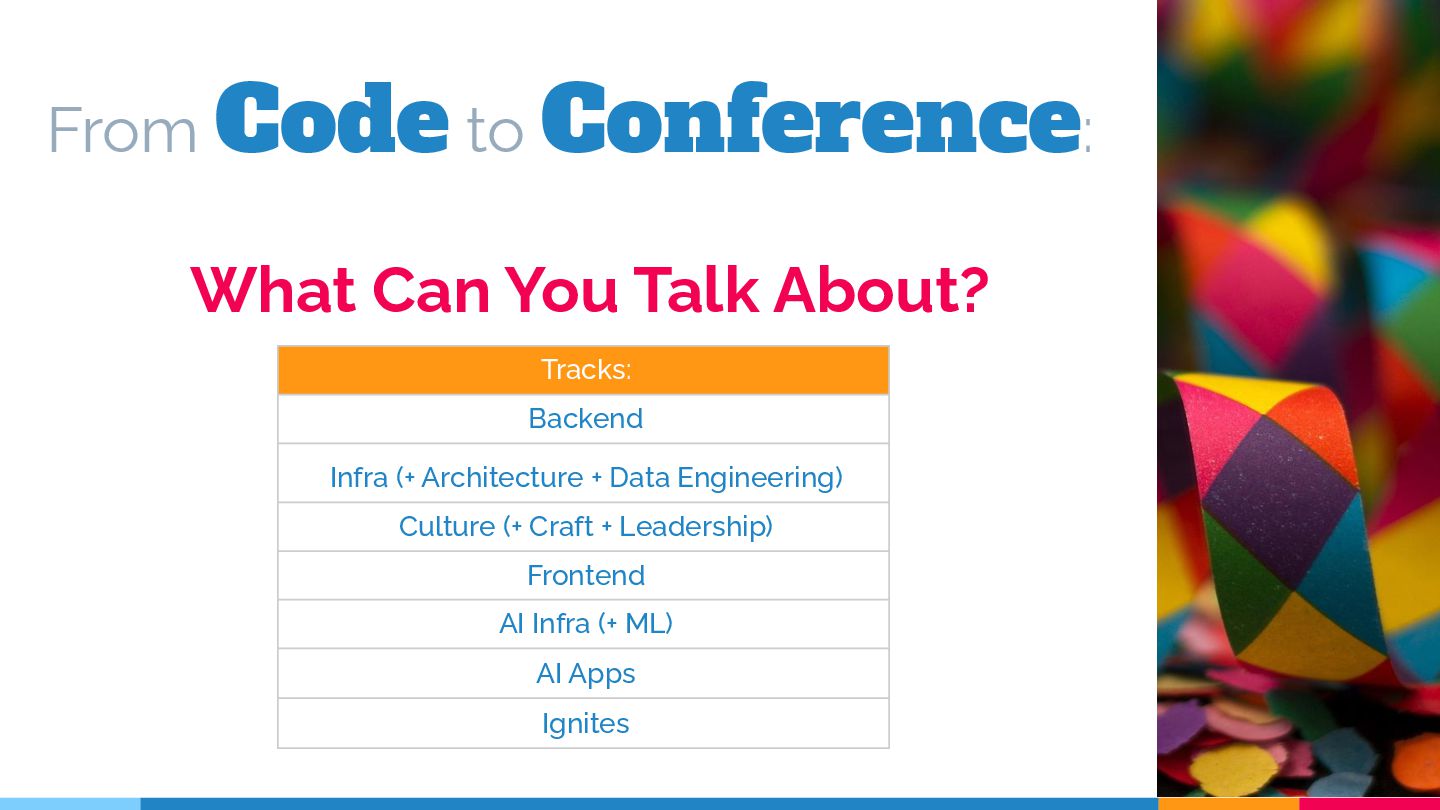 From Code to Conference:

What Can You Talk About?

| Tracks: |
|---|
| Backend |
| Infra (+ Architecture + Data Engineering) |
| Culture (+ Craft + Leadership) |
| Frontend |
| AI Infra (+ ML) |
| AI Apps |
| Ignites |